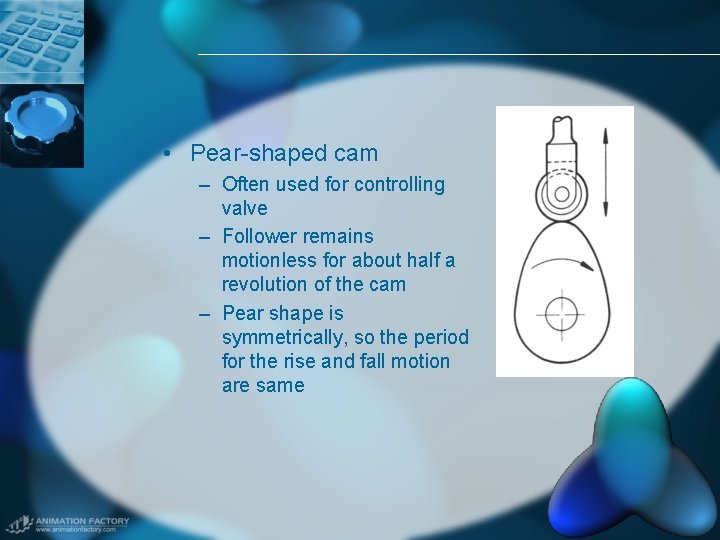 • Pear-shaped cam
– Often used for controlling valve
– Follower remains motionless for about half a revolution of the cam
– Pear shape is symmetrically, so the period for the rise and fall motion are same

ANIMATION FACTORY
www.animationfactory.com